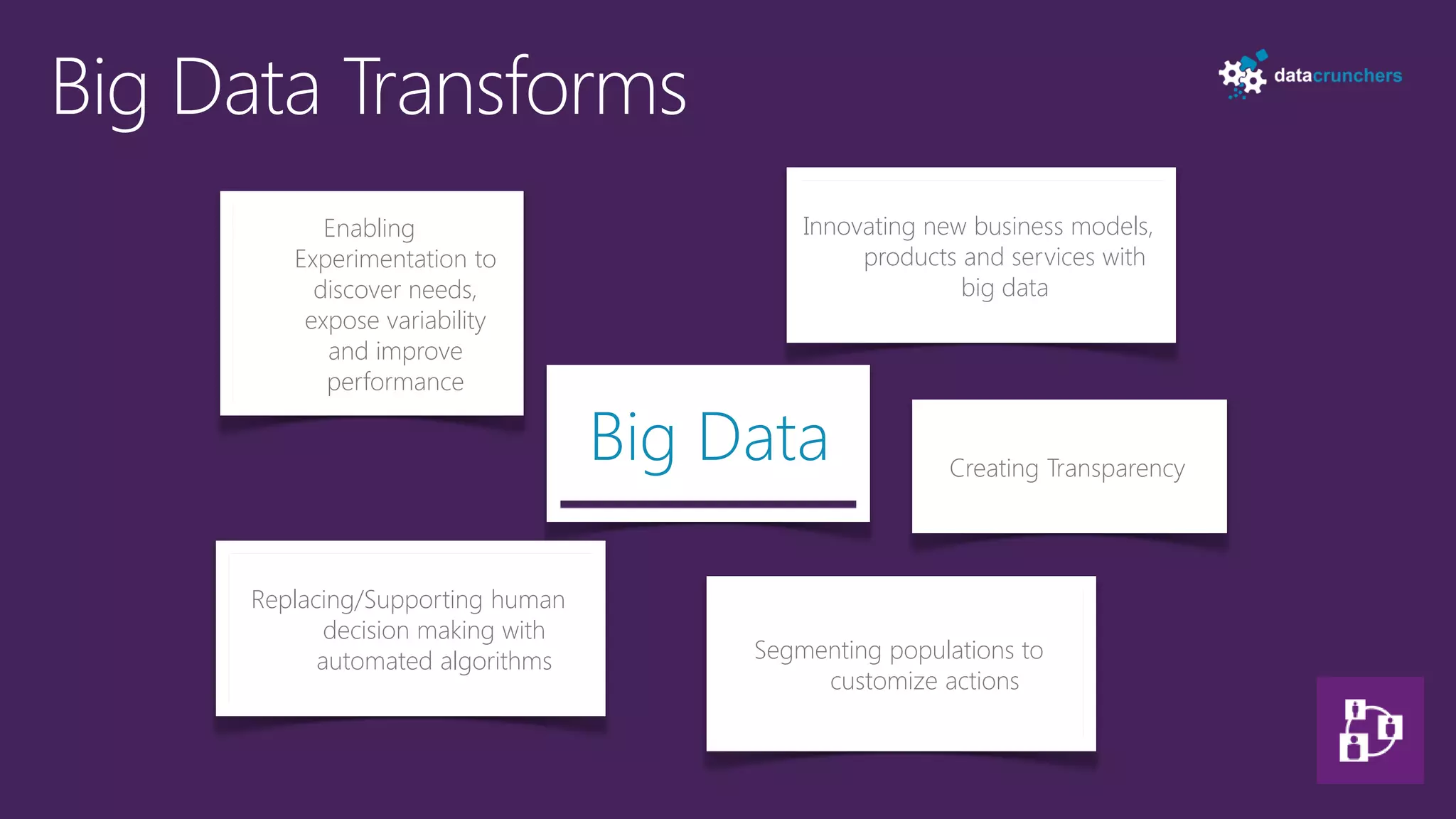 Big Data Transforms

datacrunchers

Enabling Experimentation to discover needs, expose variability and improve performance

Innovating new business models, products and services with big data

Big Data

Creating Transparency

Replacing/Supporting human decision making with automated algorithms

Segmenting populations to customize actions